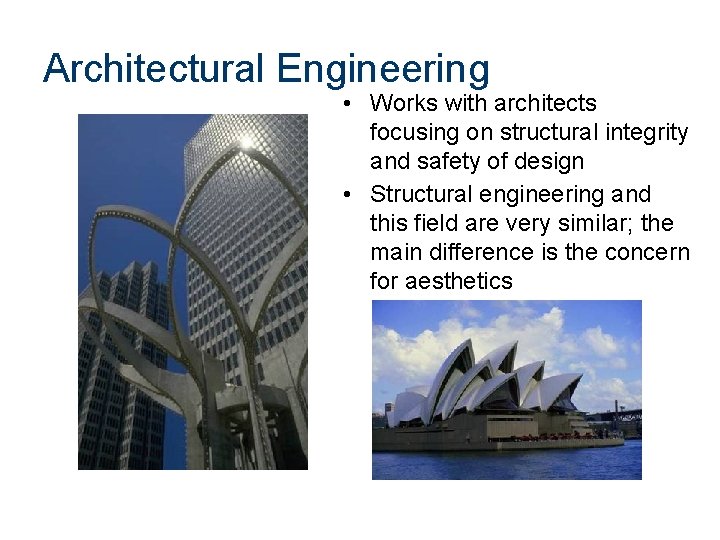 Architectural Engineering

• Works with architects focusing on structural integrity and safety of design

• Structural engineering and this field are very similar; the main difference is the concern for aesthetics